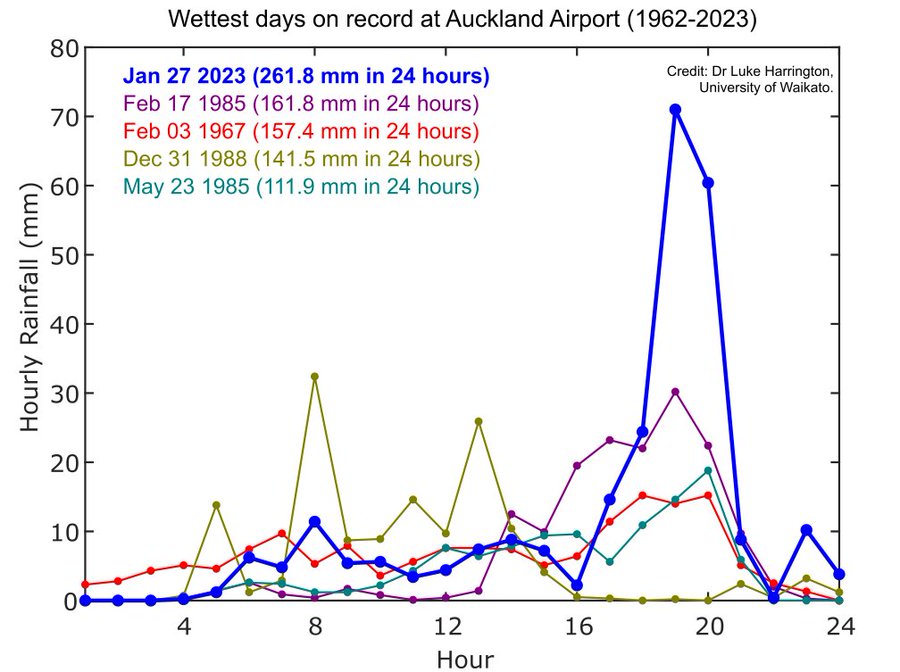 Wettest days on record at Auckland Airport (1962-2023)

Jan 27 2023 (261.8 mm in 24 hours)
Feb 17 1985 (161.8 mm in 24 hours)
Feb 03 1967 (157.4 mm in 24 hours)
Dec 31 1988 (141.5 mm in 24 hours)
May 23 1985 (111.9 mm in 24 hours)

Credit: Dr Luke Harrington, University of Waikato.

Hourly Rainfall (mm)

80
70
60
50
40
30
20
10
0

4
8
12
16
20
24

Hour